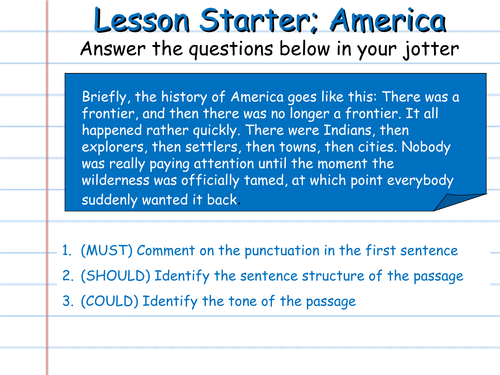 Lesson Starter; America
Answer the questions below in your jotter

Briefly, the history of America goes like this: There was a frontier, and then there was no longer a frontier. It all happened rather quickly. There were Indians, then explorers, then settlers, then towns, then cities. Nobody was really paying attention until the moment the wilderness was officially tamed, at which point everybody suddenly wanted it back.

1. (MUST) Comment on the punctuation in the first sentence
2. (SHOULD) Identify the sentence structure of the passage
3. (COULD) Identify the tone of the passage